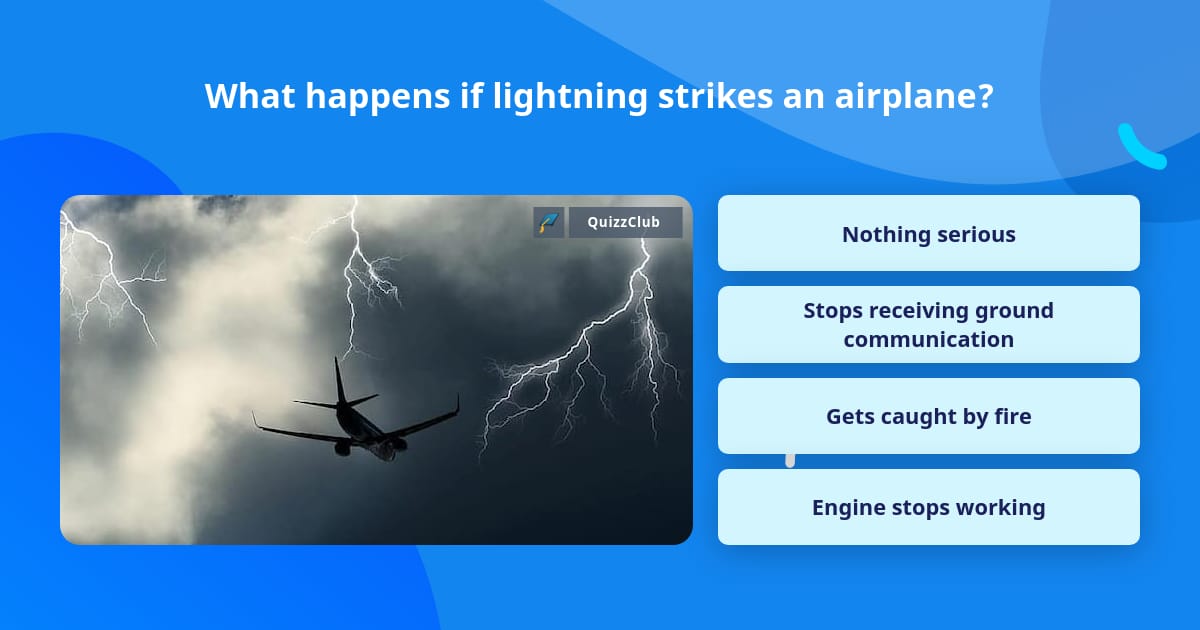 What happens if lightning strikes an airplane?

QuizzClub

Nothing serious

Stops receiving ground communication

Gets caught by fire

Engine stops working